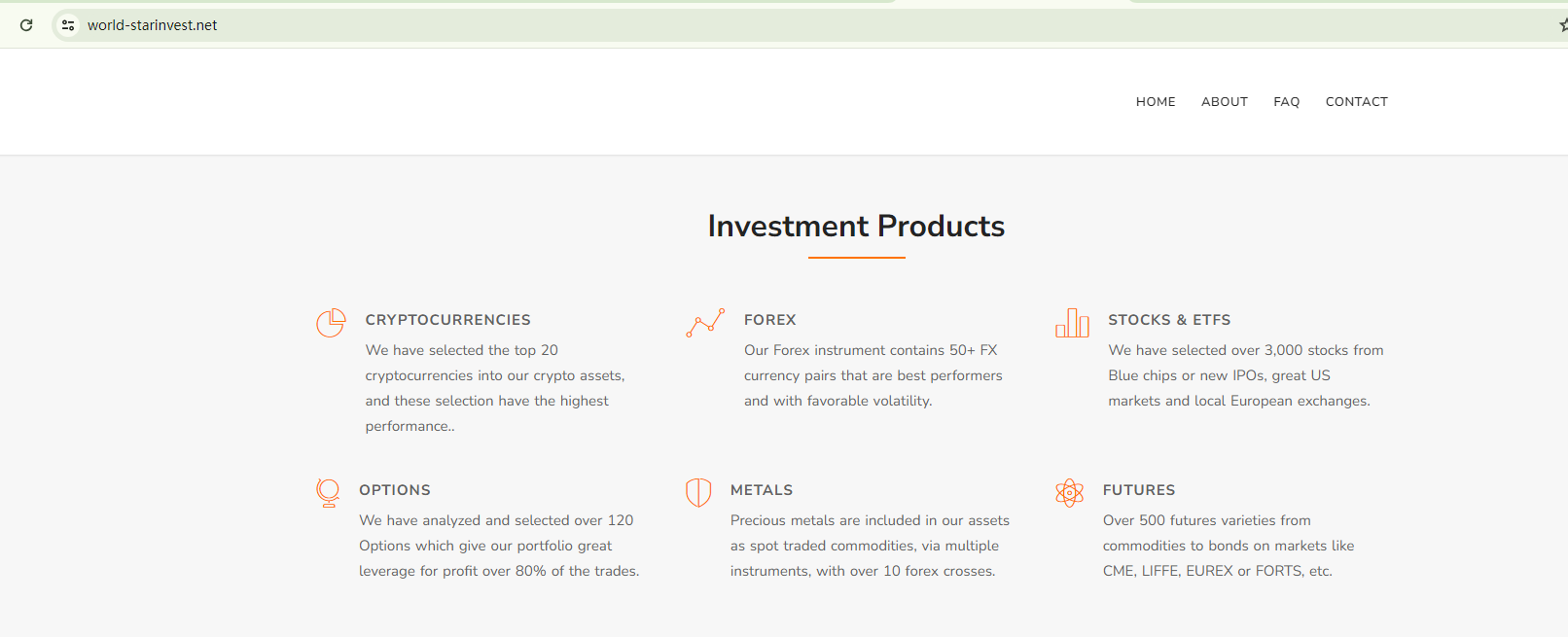 world-starinvest.net

HOME ABOUT FAQ CONTACT

Investment Products

CRYPTOCURRENCIES

We have selected the top 20 cryptocurrencies into our crypto assets, and these selection have the highest performance..

FOREX

Our Forex instrument contains 50+ FX currency pairs that are best performers and with favorable volatility.

STOCKS & ETFS

We have selected over 3,000 stocks from Blue chips or new IPOs, great US markets and local European exchanges.

OPTIONS

We have analyzed and selected over 120 Options which give our portfolio great leverage for profit over 80% of the trades.

METALS

Precious metals are included in our assets as spot traded commodities, via multiple instruments, with over 10 forex crosses.

FUTURES

Over 500 futures varieties from commodities to bonds on markets like CME, LIFFE, EUREX or FORTS, etc.